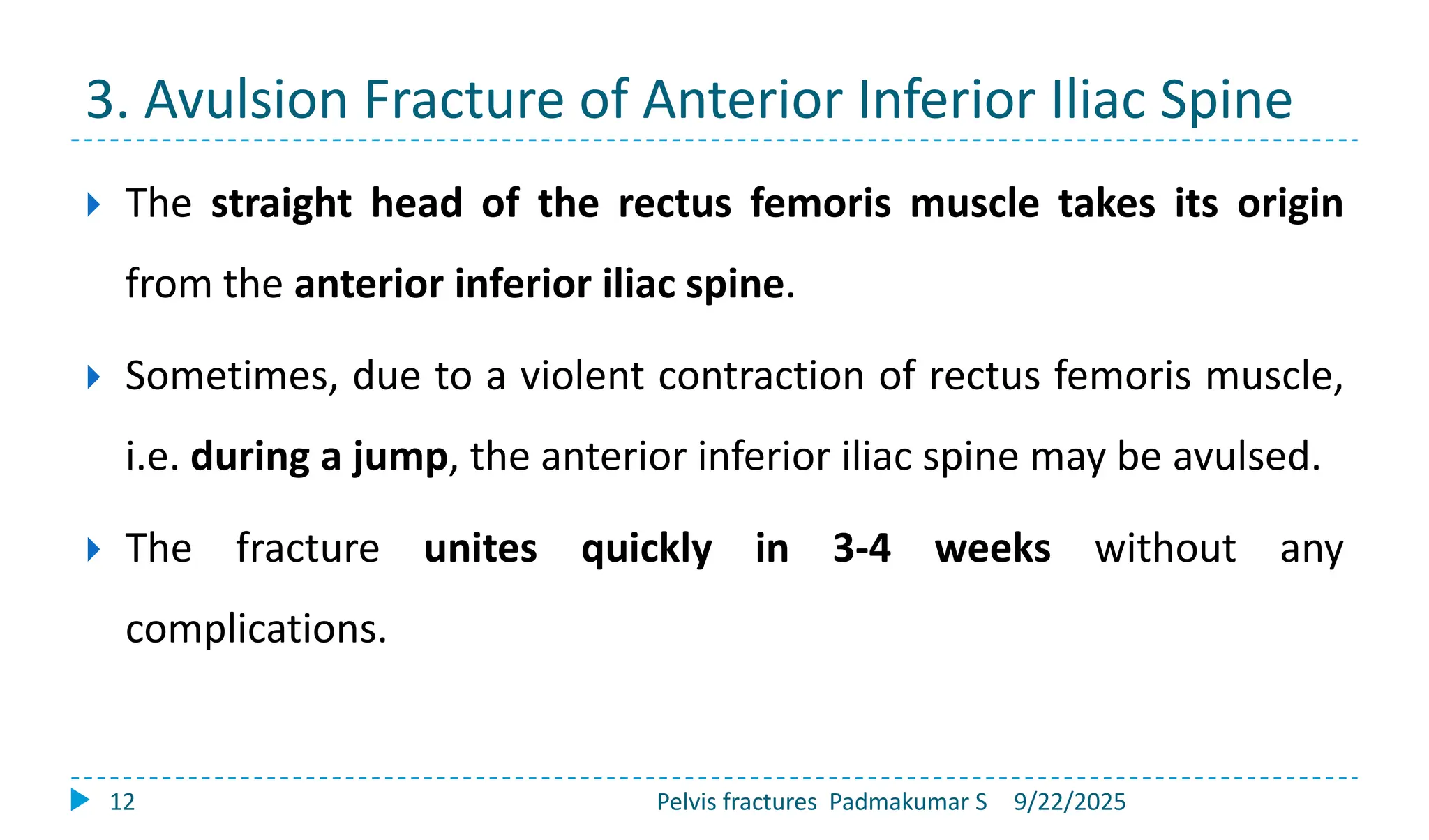 3. Avulsion Fracture of Anterior Inferior Iliac Spine

The straight head of the rectus femoris muscle takes its origin from the anterior inferior iliac spine.

Sometimes, due to a violent contraction of rectus femoris muscle, i.e. during a jump, the anterior inferior iliac spine may be avulsed.

The fracture unites quickly in 3-4 weeks without any complications.

12 Pelvis fractures Padmakumar S 9/22/2025